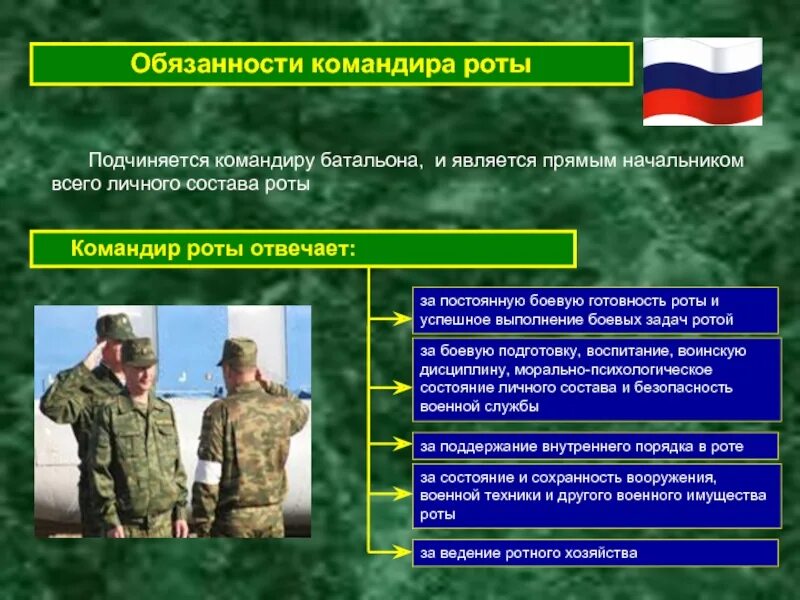 Обязанности командира роты

Подчиняется командиру батальона, и является прямым начальником всего личного состава роты

Командир роты отвечает:

за постоянную боевую готовность роты и успешное выполнение боевых задач ротой

за боевую подготовку, воспитание, воинскую дисциплину, морально-психологическое состояние личного состава и безопасность военной службы

за поддержание внутреннего порядка в роте

за состояние и сохранность вооружения, военной техники и другого военного имущества роты

за ведение ротного хозяйства